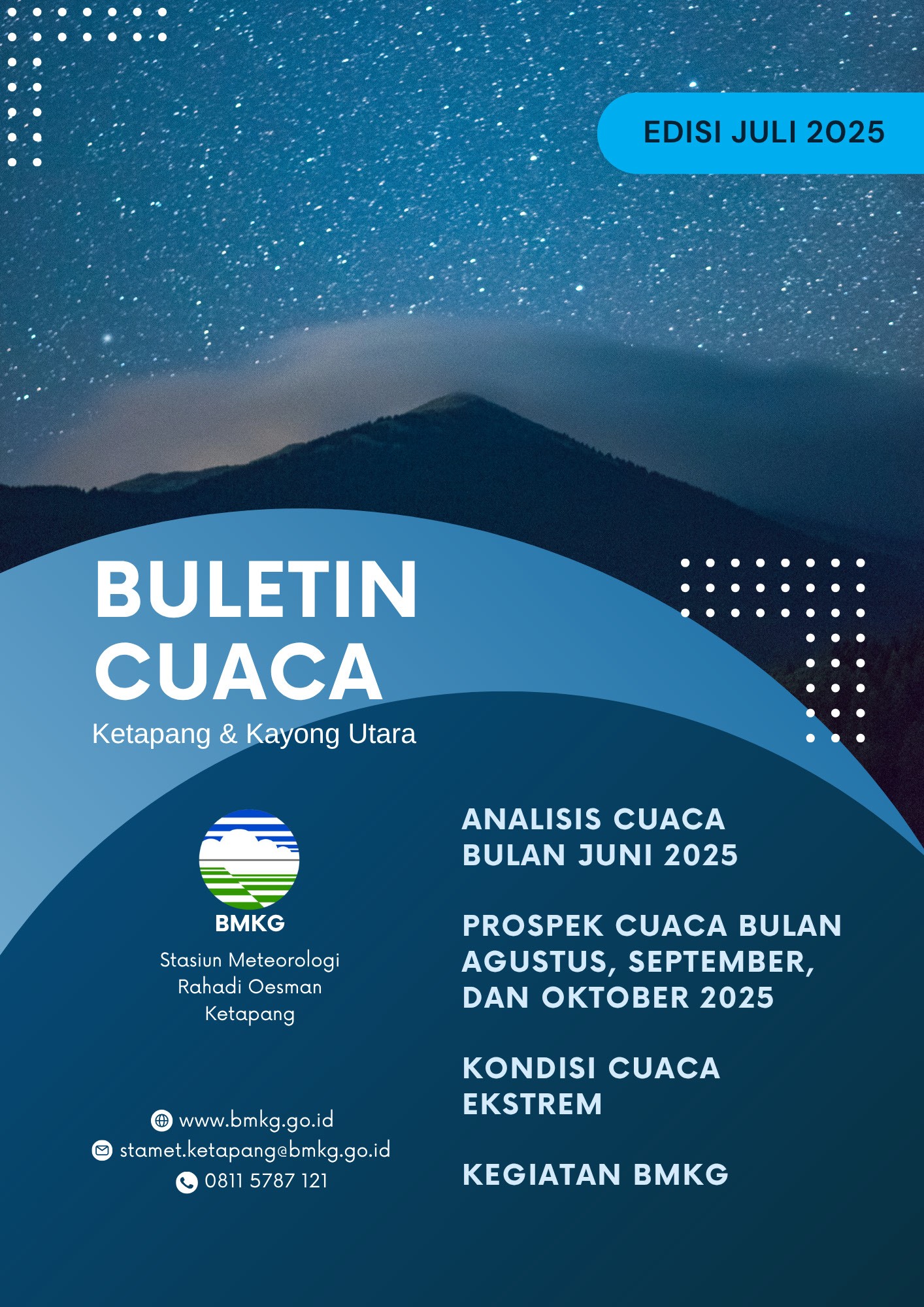 EDISI JULI 2025

BULETIN CUACA

Ketapang & Kayong Utara

BMKG

Stasiun Meteorologi Rahadi Oesman Ketapang

www.bmkg.go.id
stamet.ketapang@bmkg.go.id
0811 5787 121

ANALISIS CUACA BULAN JUNI 2025

PROSPEK CUACA BULAN AGUSTUS, SEPTEMBER, DAN OKTOBER 2025

KONDISI CUACA EKSTREM

KEGIATAN BMKG